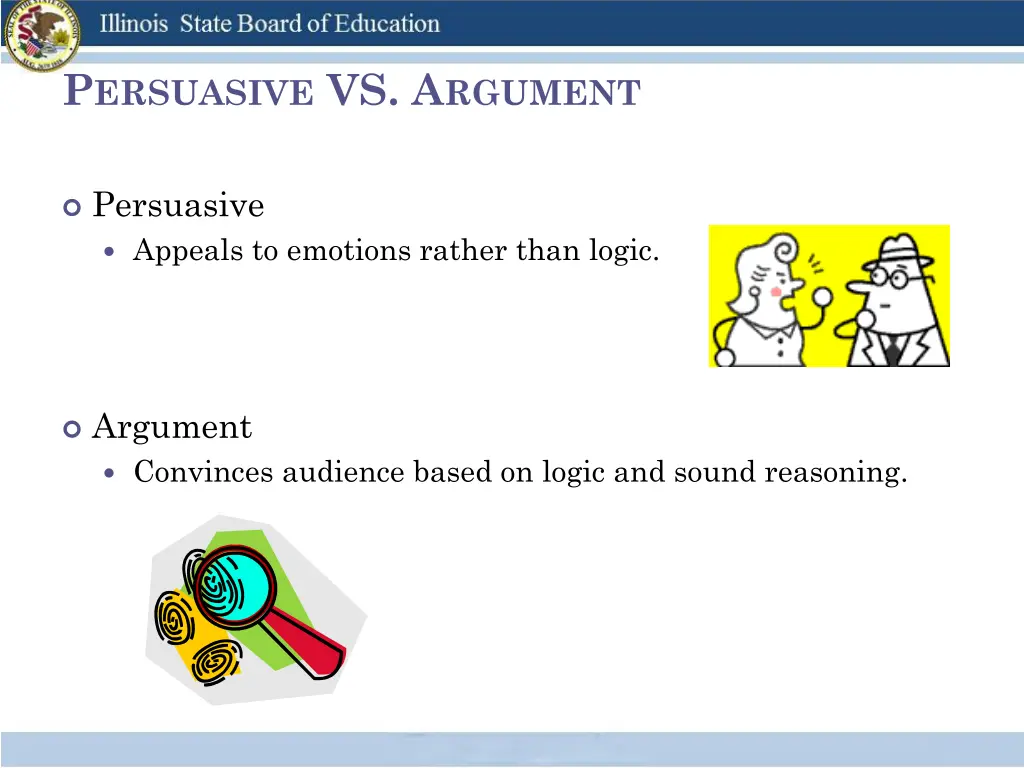 Illinois State Board of Education

PERSUASIVE VS. ARGUMENT

Persuasive
Appeals to emotions rather than logic.

Argument
Convinces audience based on logic and sound reasoning.